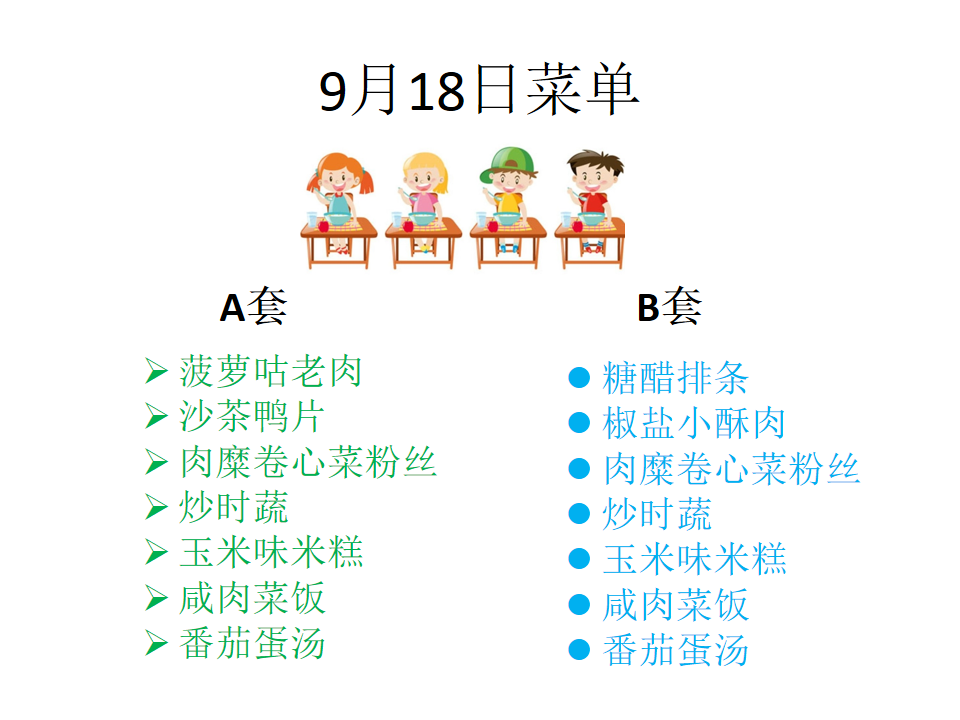 9月18日菜单

A套

➢ 菠萝咕老肉
➢ 沙茶鸭片
➢ 肉糜卷心菜粉丝
➢ 炒时蔬
➢ 玉米味米糕
➢ 咸肉菜饭
➢ 番茄蛋汤

B套

● 糖醋排条
● 椒盐小酥肉
● 肉糜卷心菜粉丝
● 炒时蔬
● 玉米味米糕
● 咸肉菜饭
● 番茄蛋汤